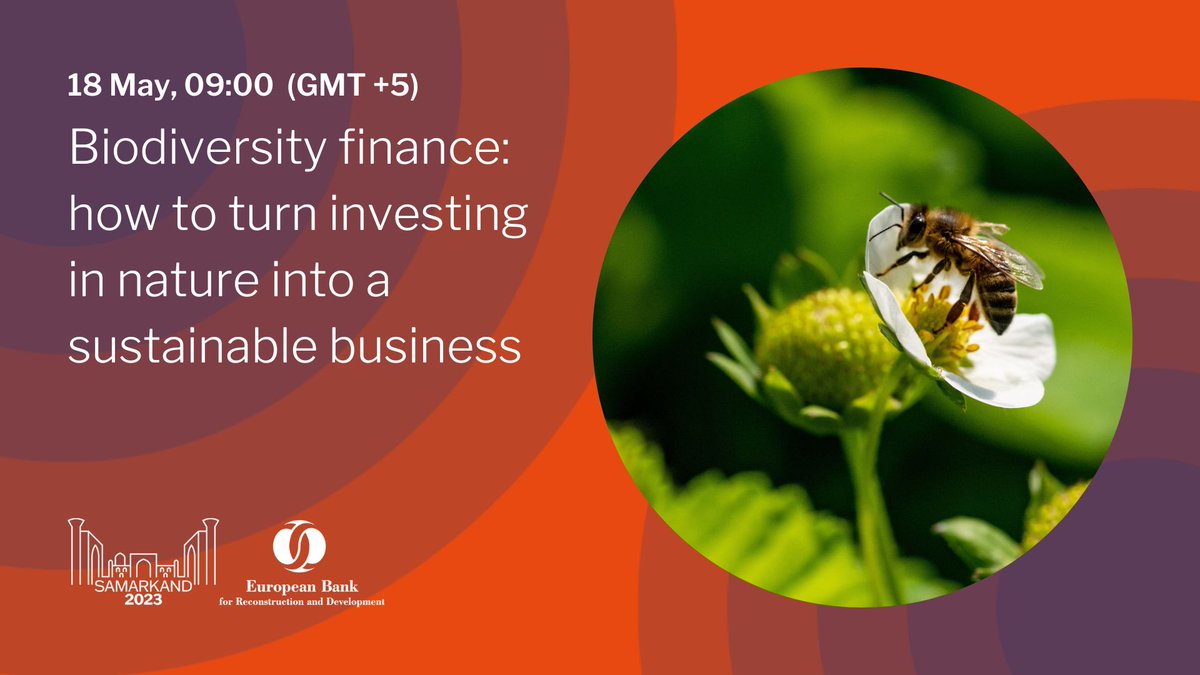 18 May, 09:00 (GMT +5)

Biodiversity finance: how to turn investing in nature into a sustainable business

SAMARKAND 2023

European Bank for Reconstruction and Development